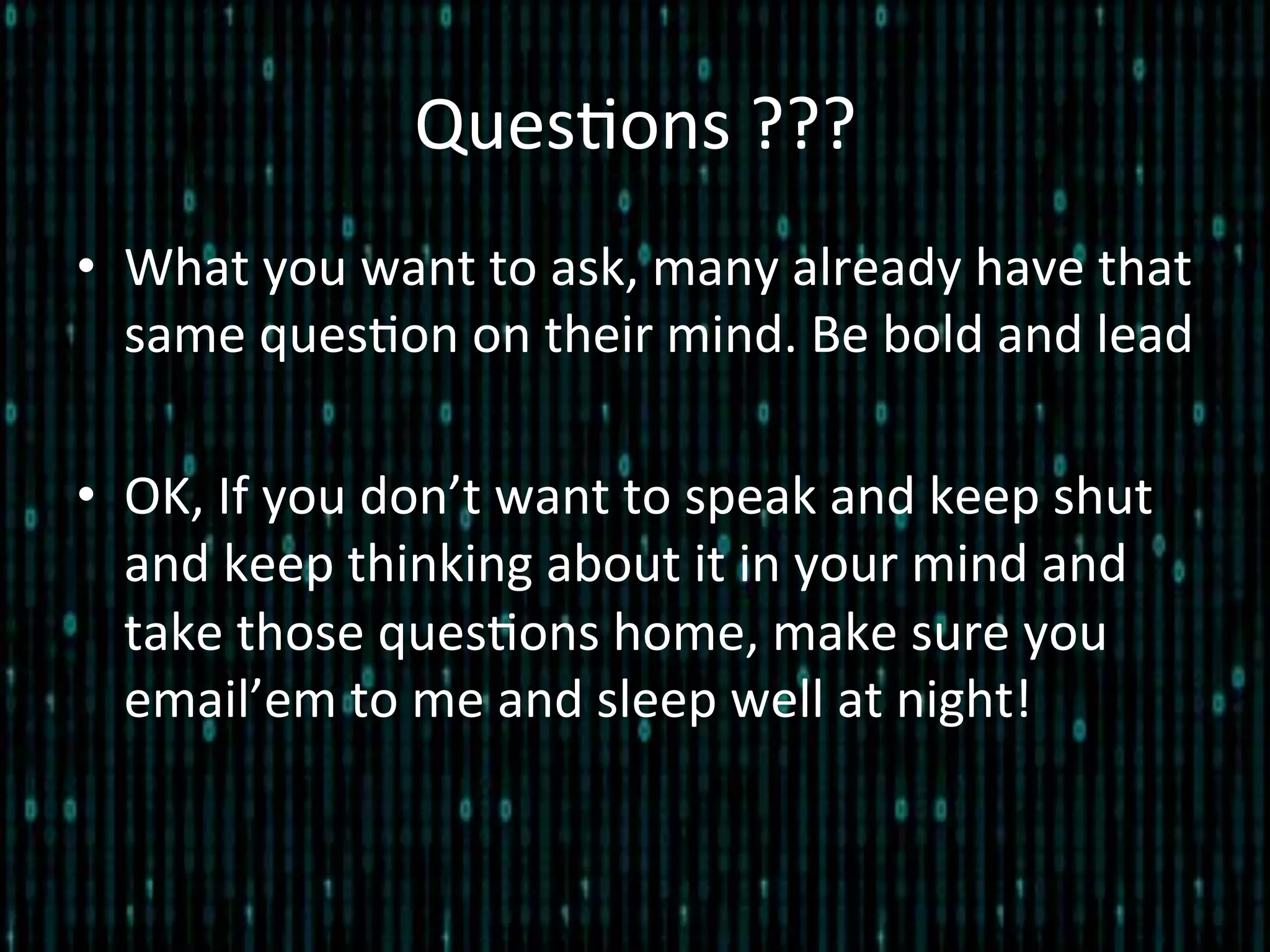 Questions ???

• What you want to ask, many already have that same question on their mind. Be bold and lead

• OK, If you don’t want to speak and keep shut and keep thinking about it in your mind and take those questions home, make sure you email’em to me and sleep well at night!